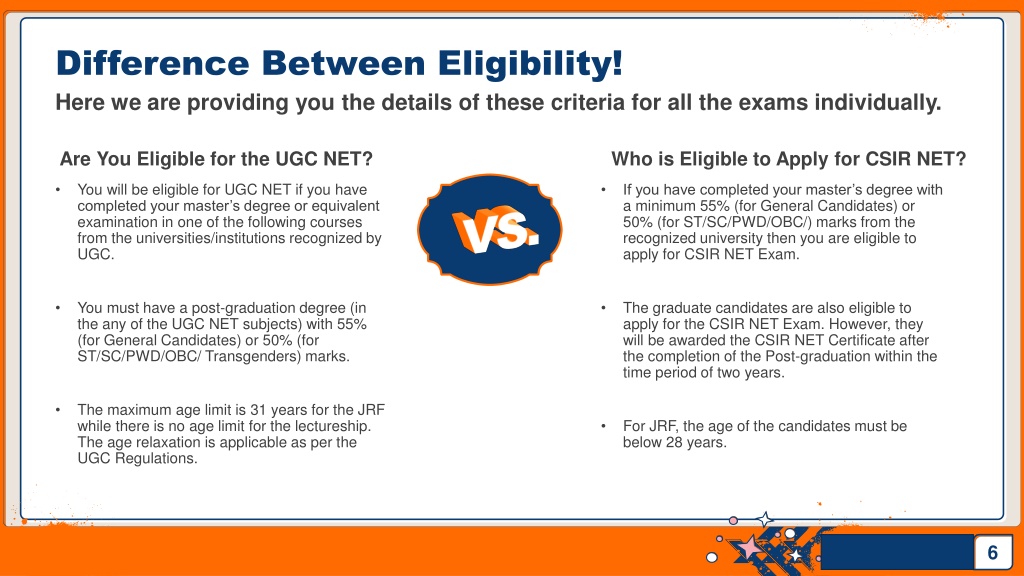 Difference Between Eligibility!

Here we are providing you the details of these criteria for all the exams individually.

Are You Eligible for the UGC NET?

• You will be eligible for UGC NET if you have completed your master's degree or equivalent examination in one of the following courses from the universities/institutions recognized by UGC.

• You must have a post-graduation degree (in the any of the UGC NET subjects) with 55% (for General Candidates) or 50% (for ST/SC/PWD/OBC/ Transgenders) marks.

• The maximum age limit is 31 years for the JRF while there is no age limit for the lectureship. The age relaxation is applicable as per the UGC Regulations.

VS.

Who is Eligible to Apply for CSIR NET?

• If you have completed your master's degree with a minimum 55% (for General Candidates) or 50% (for ST/SC/PWD/OBC/) marks from the recognized university then you are eligible to apply for CSIR NET Exam.

• The graduate candidates are also eligible to apply for the CSIR NET Exam. However, they will be awarded the CSIR NET Certificate after the completion of the Post-graduation within the time period of two years.

• For JRF, the age of the candidates must be below 28 years.

6